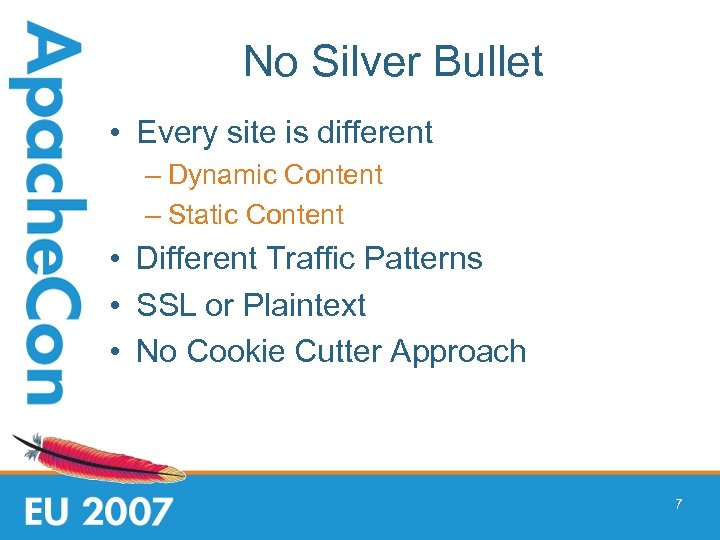 ApacheCon

No Silver Bullet

• Every site is different
  – Dynamic Content
  – Static Content
• Different Traffic Patterns
• SSL or Plaintext
• No Cookie Cutter Approach

EU 2007

7